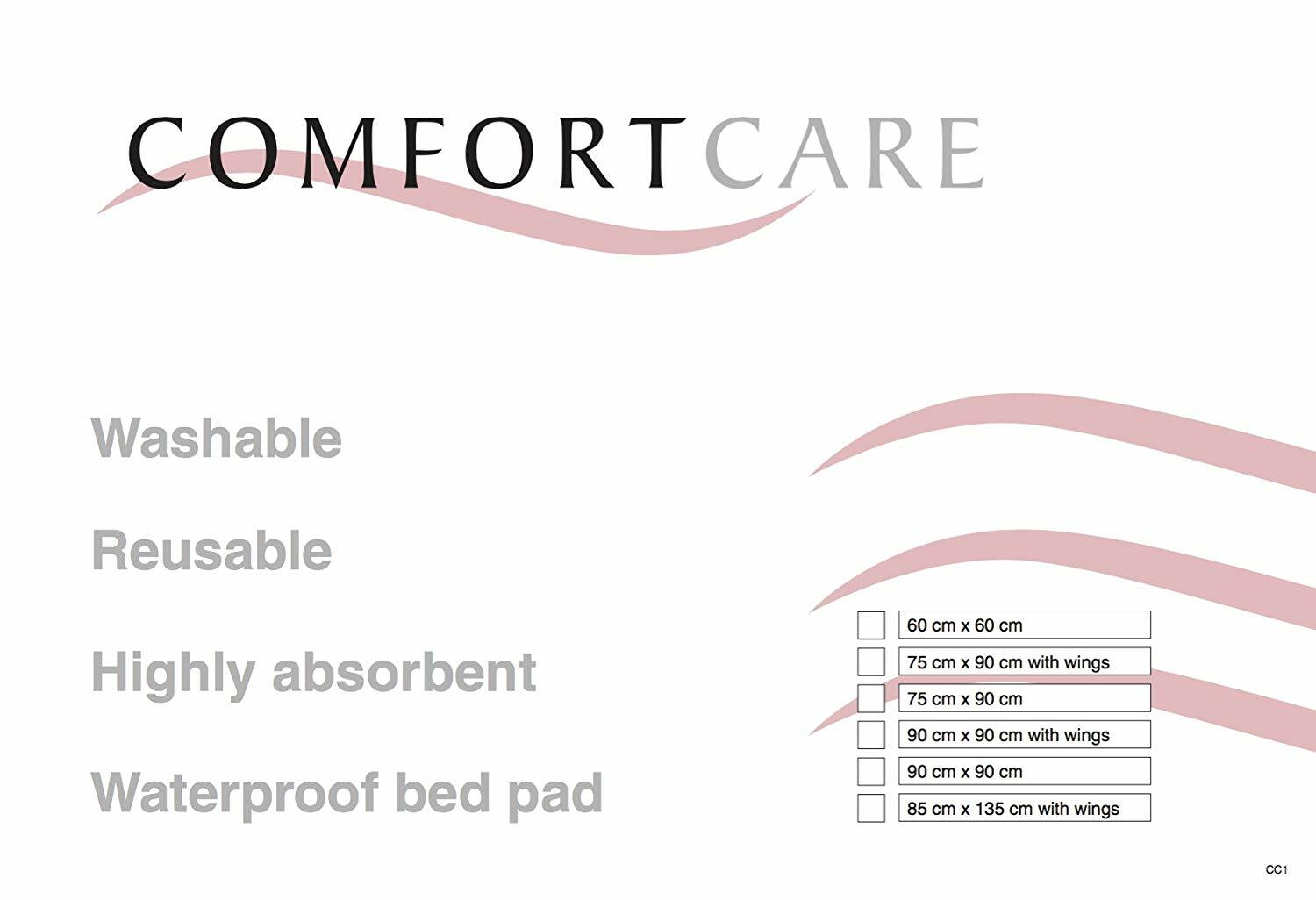 COMFORTCARE

Washable

Reusable

Highly absorbent

Waterproof bed pad

60 cm x 60 cm
75 cm x 90 cm with wings
75 cm x 90 cm
90 cm x 90 cm with wings
90 cm x 90 cm
85 cm x 135 cm with wings

CC1